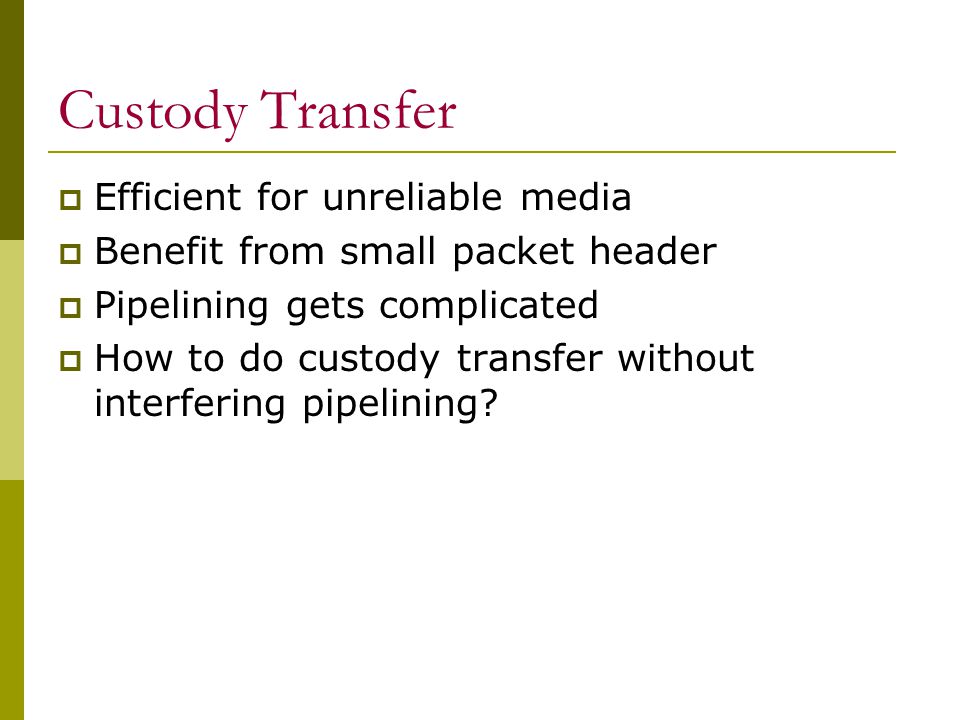 Custody Transfer

- Efficient for unreliable media
- Benefit from small packet header
- Pipelining gets complicated
- How to do custody transfer without interfering pipelining?